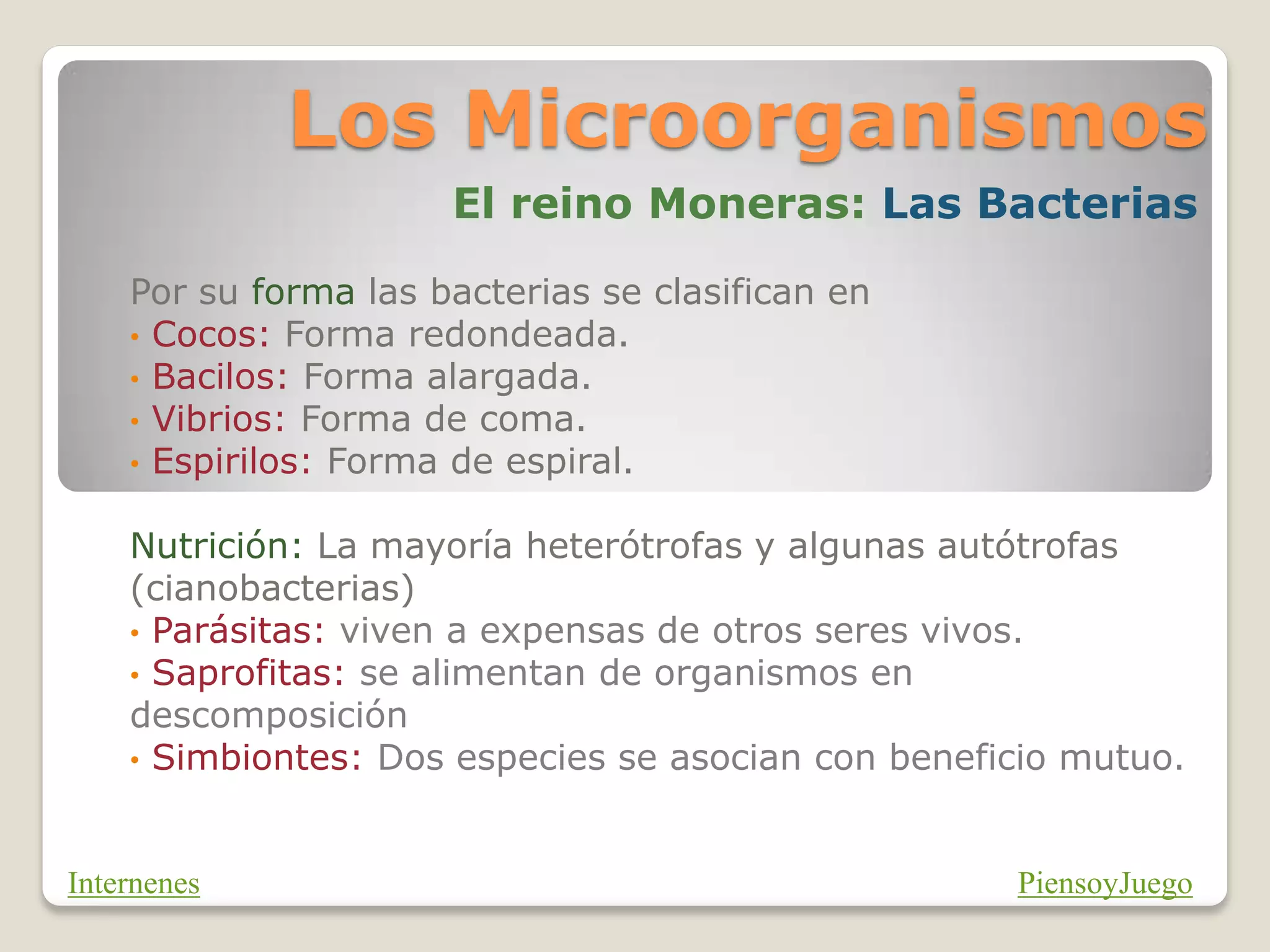 Los Microorganismos

El reino Moneras: Las Bacterias

Por su forma las bacterias se clasifican en
• Cocos: Forma redondeada.
• Bacilos: Forma alargada.
• Vibrios: Forma de coma.
• Espirilos: Forma de espiral.

Nutrición: La mayoría heterótrofas y algunas autótrofas (cianobacterias)
• Parásitas: viven a expensas de otros seres vivos.
• Saprofitas: se alimentan de organismos en descomposición
• Simbiontes: Dos especies se asocian con beneficio mutuo.

Internenes

PiensoyJuego